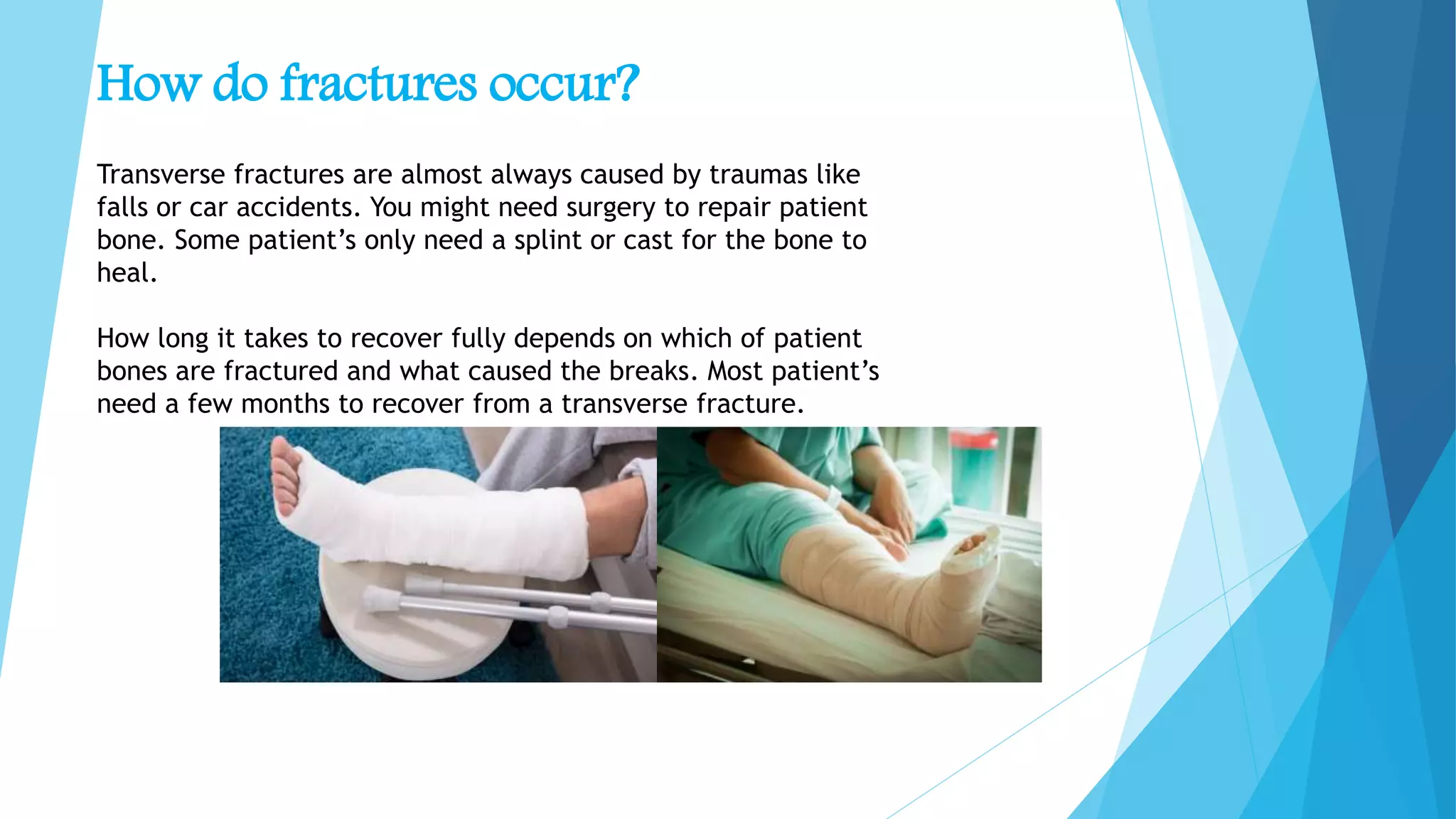 How do fractures occur?

Transverse fractures are almost always caused by traumas like falls or car accidents. You might need surgery to repair patient bone. Some patient’s only need a splint or cast for the bone to heal.

How long it takes to recover fully depends on which of patient bones are fractured and what caused the breaks. Most patient’s need a few months to recover from a transverse fracture.